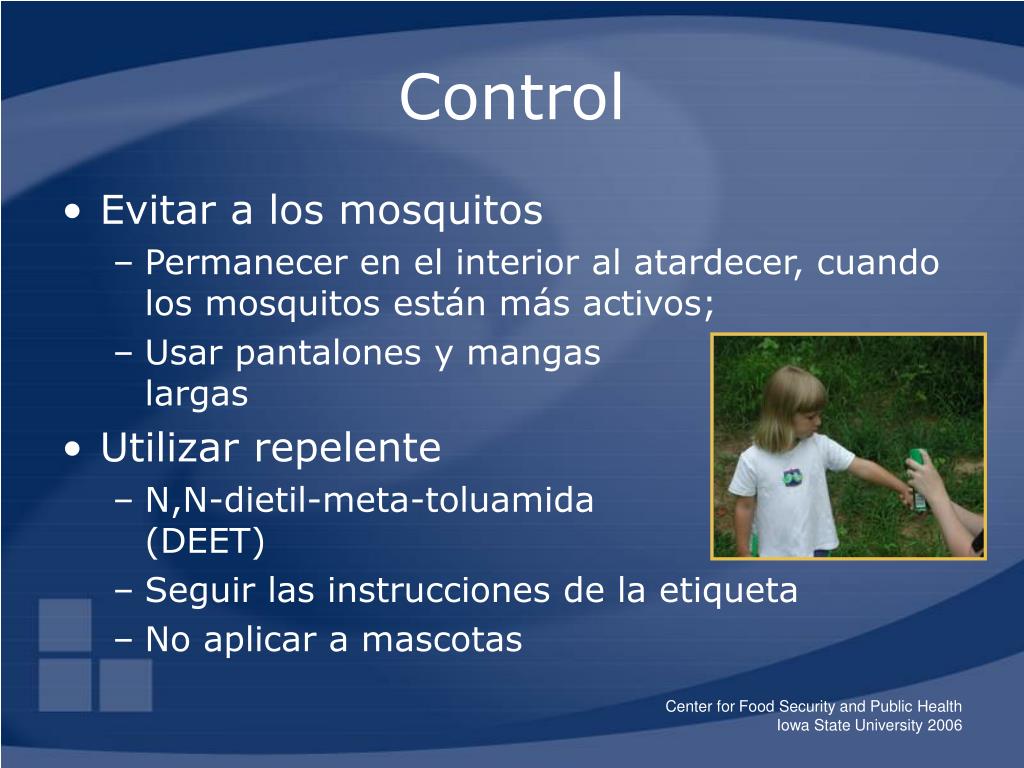 Control

• Evitar a los mosquitos
– Permanecer en el interior al atardecer, cuando los mosquitos están más activos;
– Usar pantalones y mangas largas

• Utilizar repelente
– N,N-dietil-meta-toluamida (DEET)
– Seguir las instrucciones de la etiqueta
– No aplicar a mascotas

Center for Food Security and Public Health
Iowa State University 2006